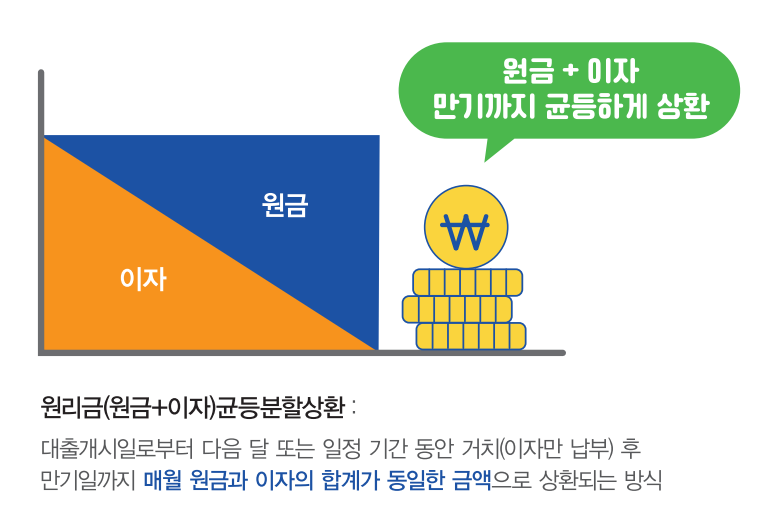 원금 + 이자
만기까지 균등하게 상환

원금

이자

₩

원리금(원금+이자)균등분할상환 :

대출개시일로부터 다음 달 또는 일정 기간 동안 거치(이자만 납부) 후 만기일까지 매월 원금과 이자의 합계가 동일한 금액으로 상환되는 방식